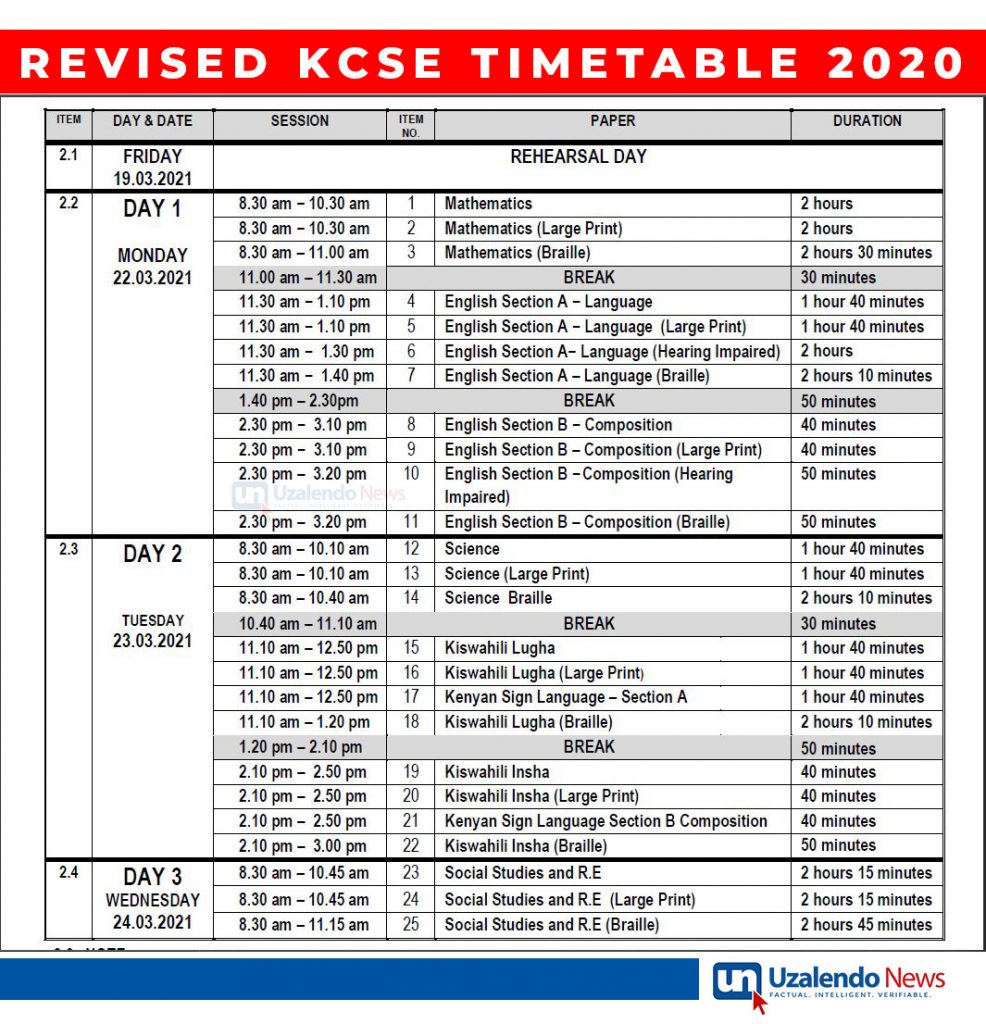 REVISED KCSE TIMETABLE 2020

| ITEM | DAY & DATE | SESSION | ITEM NO. | PAPER | DURATION |
|---|---|---|---|---|---|
| 2.1 | FRIDAY 19.03.2021 | REHEARSAL DAY | | | |
| 2.2 | DAY 1 MONDAY 22.03.2021 | 8.30 am – 10.30 am | 1 | Mathematics | 2 hours |
| | | 8.30 am – 10.30 am | 2 | Mathematics (Large Print) | 2 hours |
| | | 8.30 am – 11.00 am | 3 | Mathematics (Braille) | 2 hours 30 minutes |
| | | 11.00 am – 11.30 am | | BREAK | 30 minutes |
| | | 11.30 am – 1.10 pm | 4 | English Section A – Language | 1 hour 40 minutes |
| | | 11.30 am – 1.10 pm | 5 | English Section A – Language (Large Print) | 1 hour 40 minutes |
| | | 11.30 am – 1.30 pm | 6 | English Section A– Language (Hearing Impaired) | 2 hours |
| | | 11.30 am – 1.40 pm | 7 | English Section A – Language (Braille) | 2 hours 10 minutes |
| | | 1.40 pm – 2.30pm | | BREAK | 50 minutes |
| | | 2.30 pm – 3.10 pm | 8 | English Section B – Composition | 40 minutes |
| | | 2.30 pm – 3.10 pm | 9 | English Section B – Composition (Large Print) | 40 minutes |
| | | 2.30 pm – 3.20 pm | 10 | English Section B – Composition (Hearing Impaired) | 50 minutes |
| | | 2.30 pm – 3.20 pm | 11 | English Section B – Composition (Braille) | 50 minutes |
| 2.3 | DAY 2 TUESDAY 23.03.2021 | 8.30 am – 10.10 am | 12 | Science | 1 hour 40 minutes |
| | | 8.30 am – 10.10 am | 13 | Science (Large Print) | 1 hour 40 minutes |
| | | 8.30 am – 10.40 am | 14 | Science Braille | 2 hours 10 minutes |
| | | 10.40 am – 11.10 am | | BREAK | 30 minutes |
| | | 11.10 am – 12.50 pm | 15 | Kiswahili Lugha | 1 hour 40 minutes |
| | | 11.10 am – 12.50 pm | 16 | Kiswahili Lugha (Large Print) | 1 hour 40 minutes |
| | | 11.10 am – 12.50 pm | 17 | Kenyan Sign Language – Section A | 1 hour 40 minutes |
| | | 11.10 am – 1.20 pm | 18 | Kiswahili Lugha (Braille) | 2 hours 10 minutes |
| | | 1.20 pm – 2.10 pm | | BREAK | 50 minutes |
| | | 2.10 pm – 2.50 pm | 19 | Kiswahili Insha | 40 minutes |
| | | 2.10 pm – 2.50 pm | 20 | Kiswahili Insha (Large Print) | 40 minutes |
| | | 2.10 pm – 2.50 pm | 21 | Kenyan Sign Language Section B Composition | 40 minutes |
| | | 2.10 pm – 3.00 pm | 22 | Kiswahili Insha (Braille) | 50 minutes |
| 2.4 | DAY 3 WEDNESDAY 24.03.2021 | 8.30 am – 10.45 am | 23 | Social Studies and R.E | 2 hours 15 minutes |
| | | 8.30 am – 10.45 am | 24 | Social Studies and R.E (Large Print) | 2 hours 15 minutes |
| | | 8.30 am – 11.15 am | 25 | Social Studies and R.E (Braille) | 2 hours 45 minutes |

Uzalendo News

Uzalendo News
FACTUAL. INTELLIGENT. VERIFIABLE.